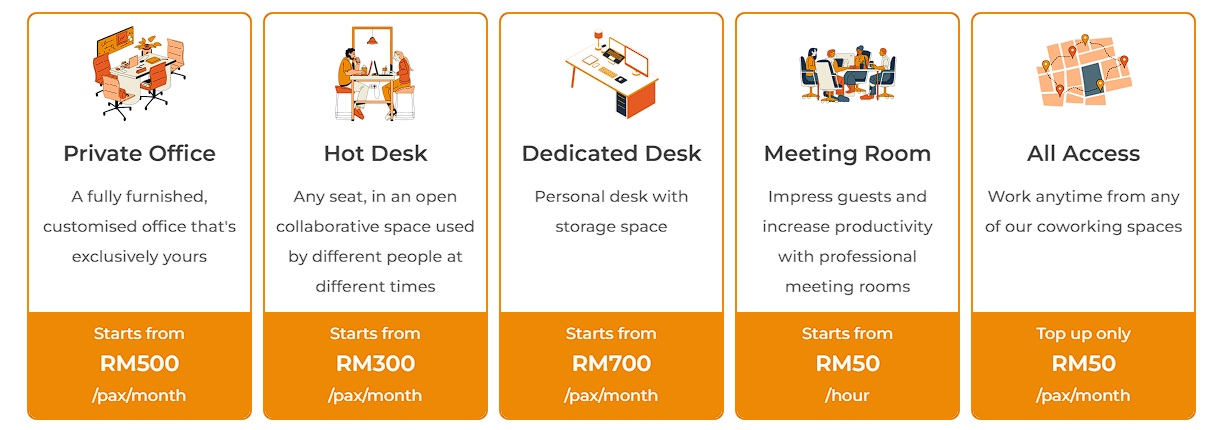 Private Office

A fully furnished, customised office that's exclusively yours

Starts from
RM500
/pax/month

Hot Desk

Any seat, in an open collaborative space used by different people at different times

Starts from
RM300
/pax/month

Dedicated Desk

Personal desk with storage space

Starts from
RM700
/pax/month

Meeting Room

Impress guests and increase productivity with professional meeting rooms

Starts from
RM50
/hour

All Access

Work anytime from any of our coworking spaces

Top up only
RM50
/pax/month